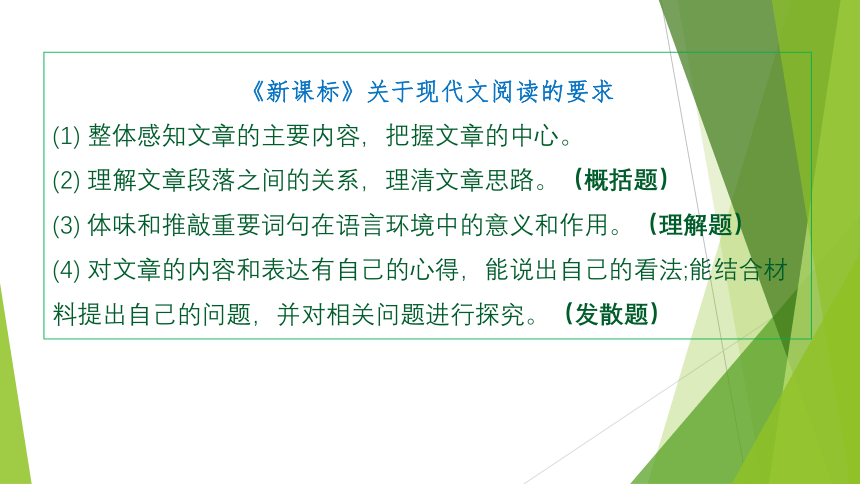 《新课标》关于现代文阅读的要求

(1) 整体感知文章的主要内容，把握文章的中心。

(2) 理解文章段落之间的关系，理清文章思路。（概括题）

(3) 体味和推敲重要词句在语言环境中的意义和作用。（理解题）

(4) 对文章的内容和表达有自己的心得，能说出自己的看法;能结合材料提出自己的问题，并对相关问题进行探究。（发散题）